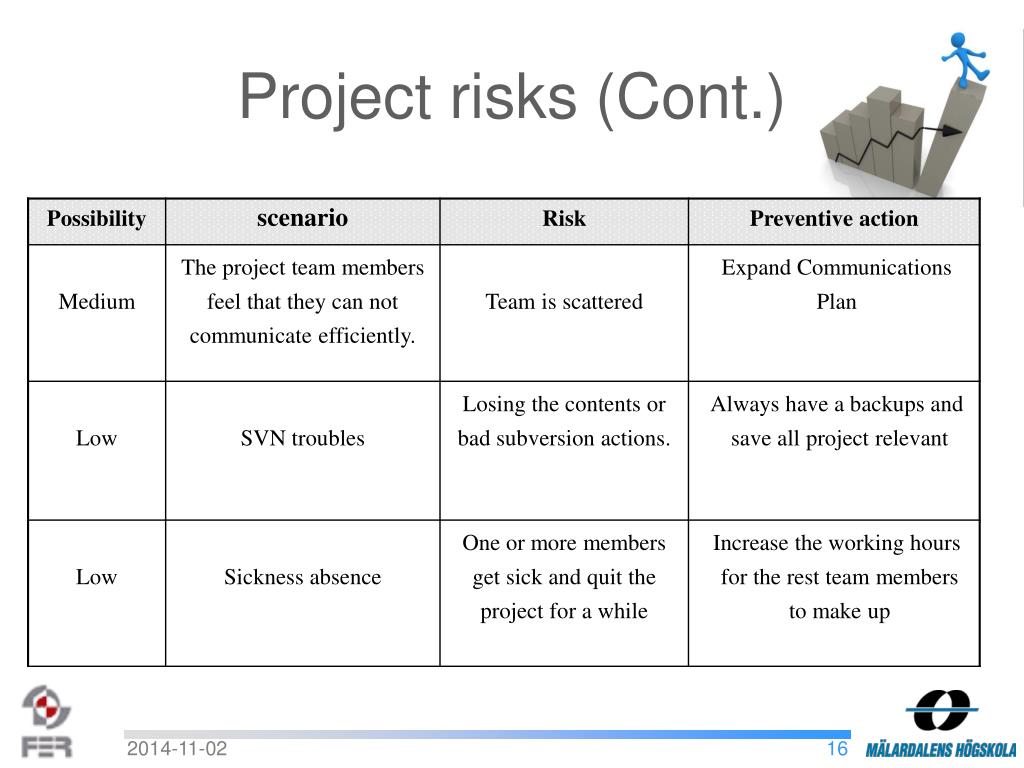 Project risks (Cont.)

| Possibility | scenario | Risk | Preventive action |
|---|---|---|---|
| Medium | The project team members feel that they can not communicate efficiently. | Team is scattered | Expand Communications Plan |
| Low | SVN troubles | Losing the contents or bad subversion actions. | Always have a backups and save all project relevant |
| Low | Sickness absence | One or more members get sick and quit the project for a while | Increase the working hours for the rest team members to make up |

FER

2014-11-02

16

MÄLARDALENS HÖGSKOLA